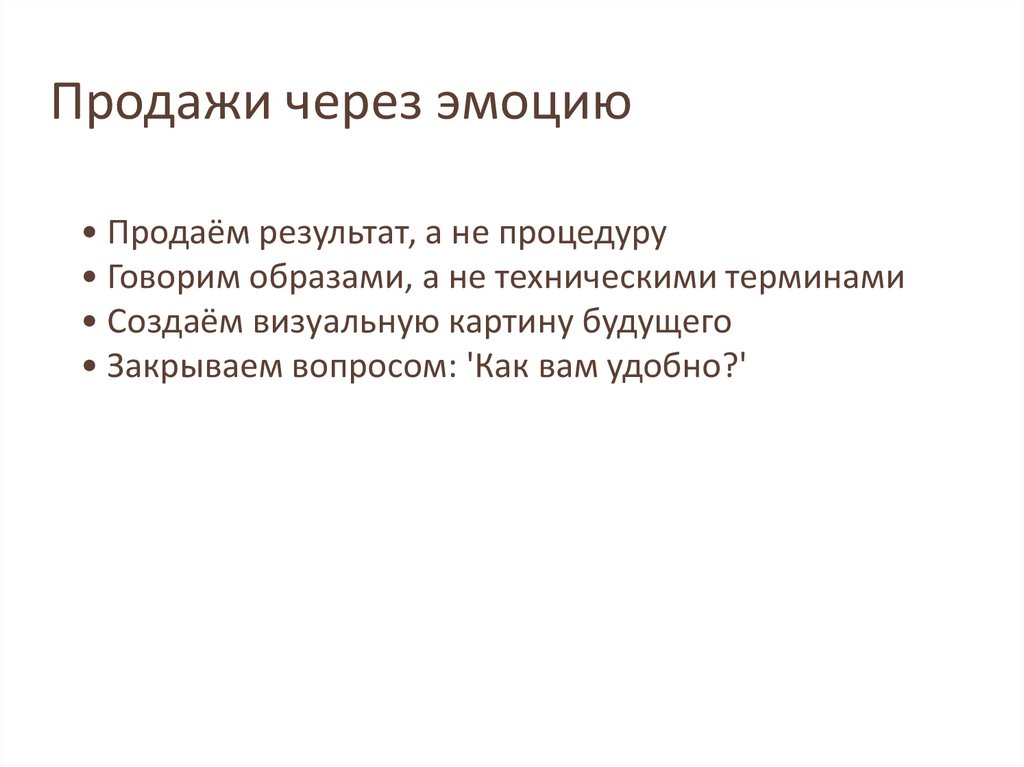 Продажи через эмоцию

• Продаём результат, а не процедуру
• Говорим образами, а не техническими терминами
• Создаём визуальную картину будущего
• Закрываем вопросом: 'Как вам удобно?'